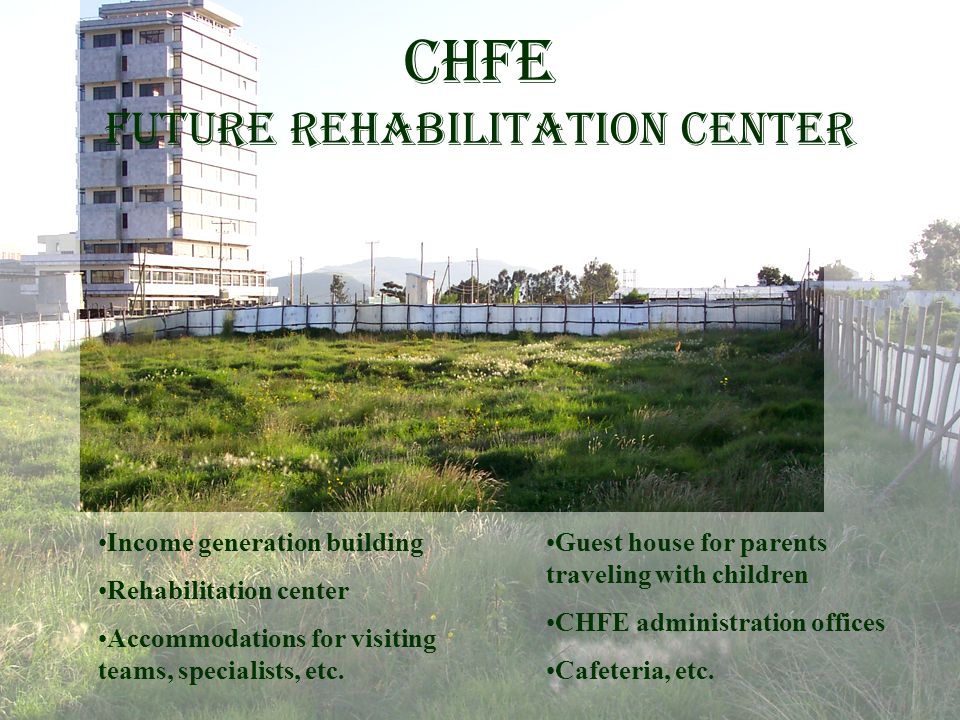 CHFE
FUTURE REHABILITATION CENTER

•Income generation building

•Rehabilitation center

•Accommodations for visiting teams, specialists, etc.

•Guest house for parents traveling with children

•CHFE administration offices

•Cafeteria, etc.